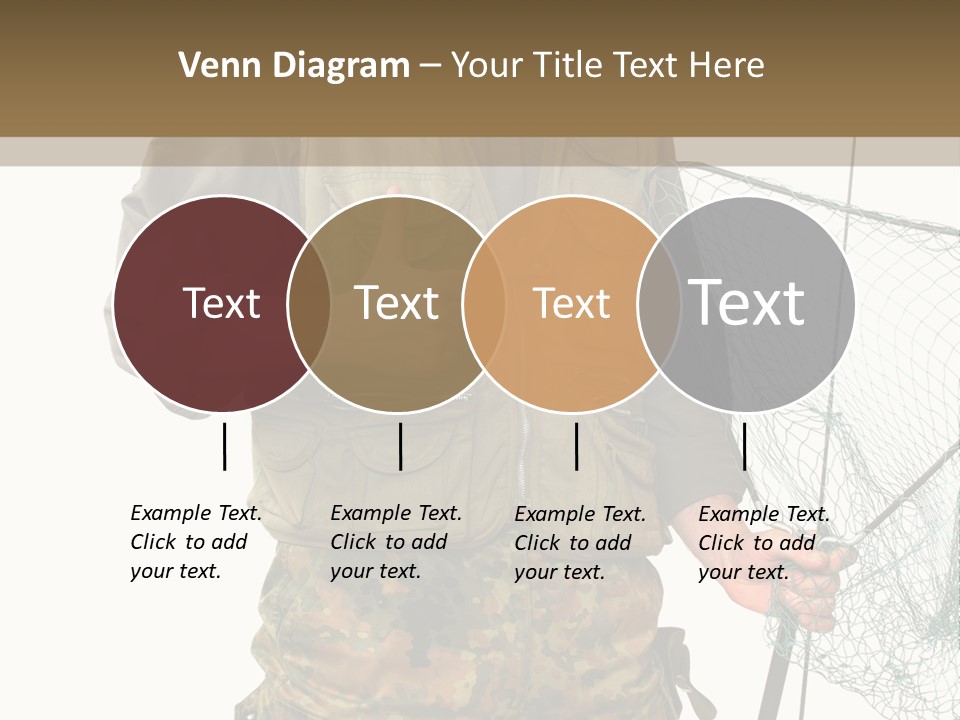 Venn Diagram – Your Title Text Here

Text

Text

Text

Text

Example Text. Click to add your text.

Example Text. Click to add your text.

Example Text. Click to add your text.

Example Text. Click to add your text.